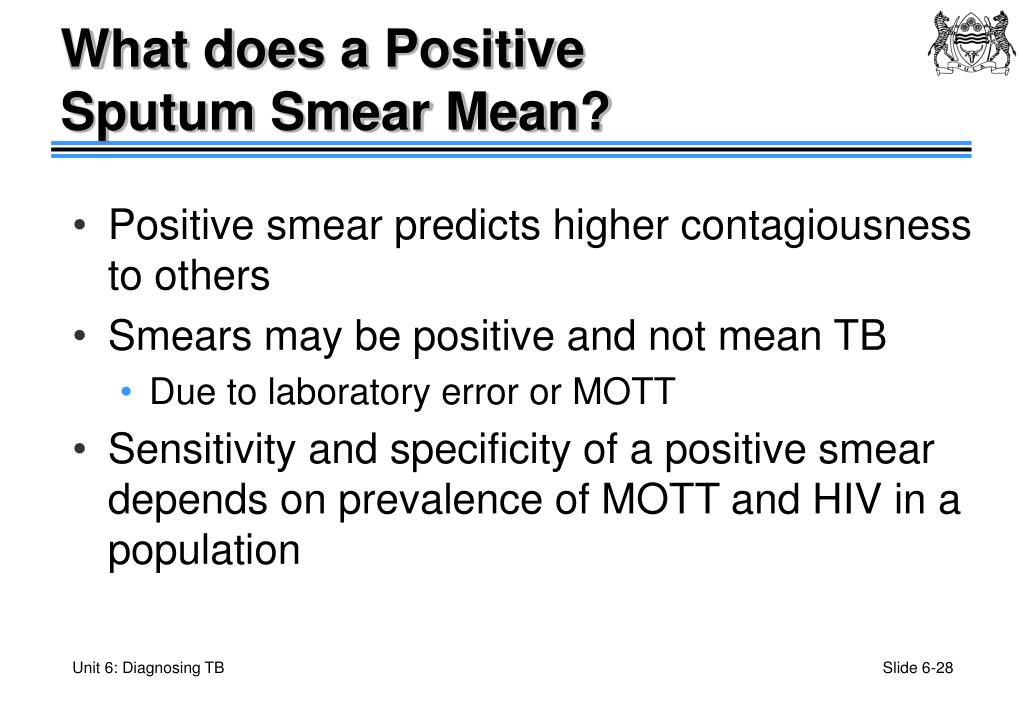 What does a Positive Sputum Smear Mean?

• Positive smear predicts higher contagiousness to others
• Smears may be positive and not mean TB
  • Due to laboratory error or MOTT
• Sensitivity and specificity of a positive smear depends on prevalence of MOTT and HIV in a population

Unit 6: Diagnosing TB

Slide 6-28